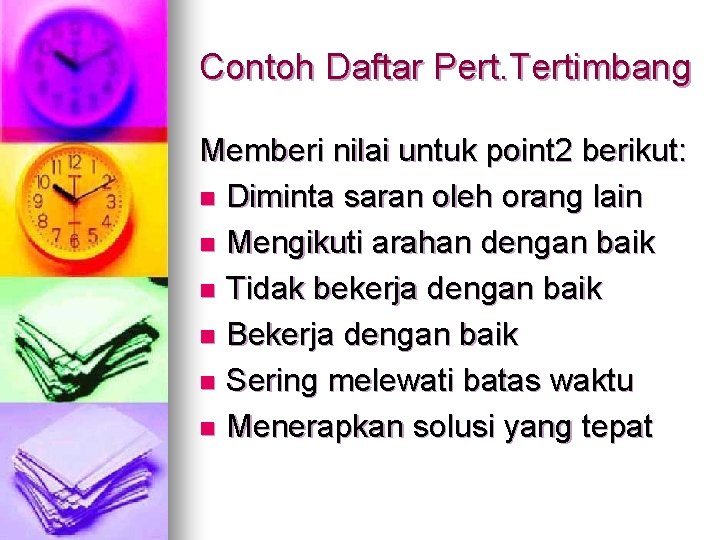 Contoh Daftar Pert.Tertimbang

Memberi nilai untuk point2 berikut:

- Diminta saran oleh orang lain
- Mengikuti arahan dengan baik
- Tidak bekerja dengan baik
- Bekerja dengan baik
- Sering melewati batas waktu
- Menerapkan solusi yang tepat